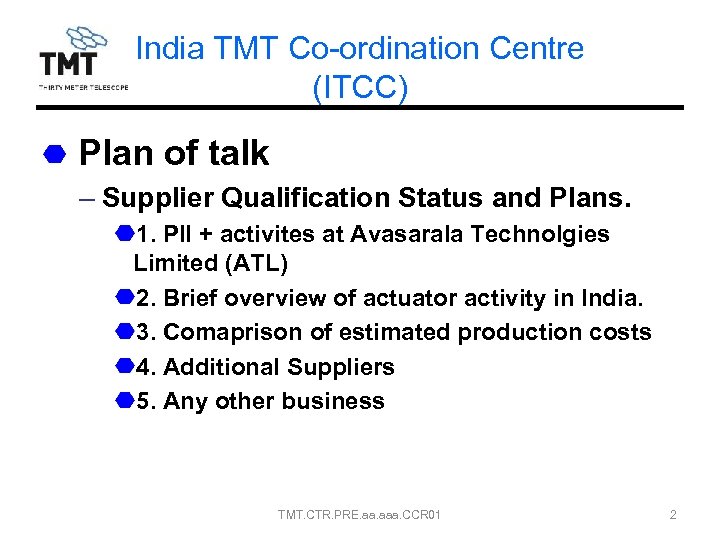 TMT
THIRTY METER TELESCOPE

India TMT Co-ordination Centre (ITCC)

Plan of talk

– Supplier Qualification Status and Plans.

1. PII + activites at Avasarala Technolgies Limited (ATL)

2. Brief overview of actuator activity in India.

3. Comaprison of estimated production costs

4. Additional Suppliers

5. Any other business

TMT.CTR.PRE.aa.aaa.CCR01

2